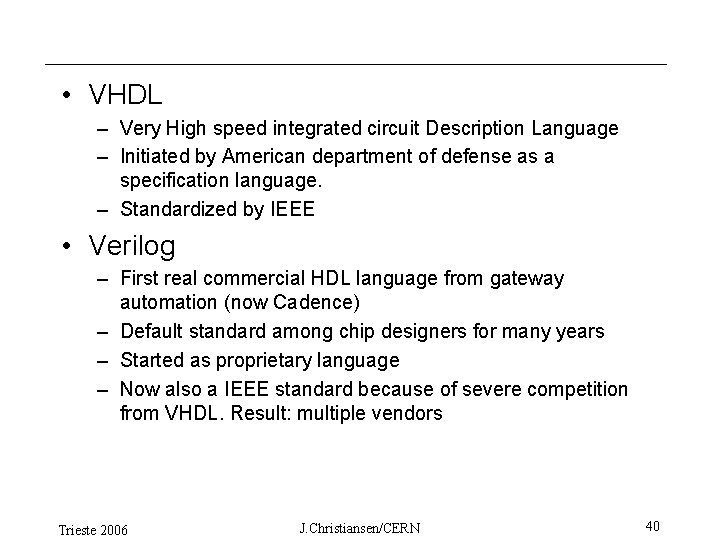 • VHDL
– Very High speed integrated circuit Description Language
– Initiated by American department of defense as a specification language.
– Standardized by IEEE

• Verilog
– First real commercial HDL language from gateway automation (now Cadence)
– Default standard among chip designers for many years
– Started as proprietary language
– Now also a IEEE standard because of severe competition from VHDL. Result: multiple vendors

Trieste 2006
J.Christiansen/CERN
40